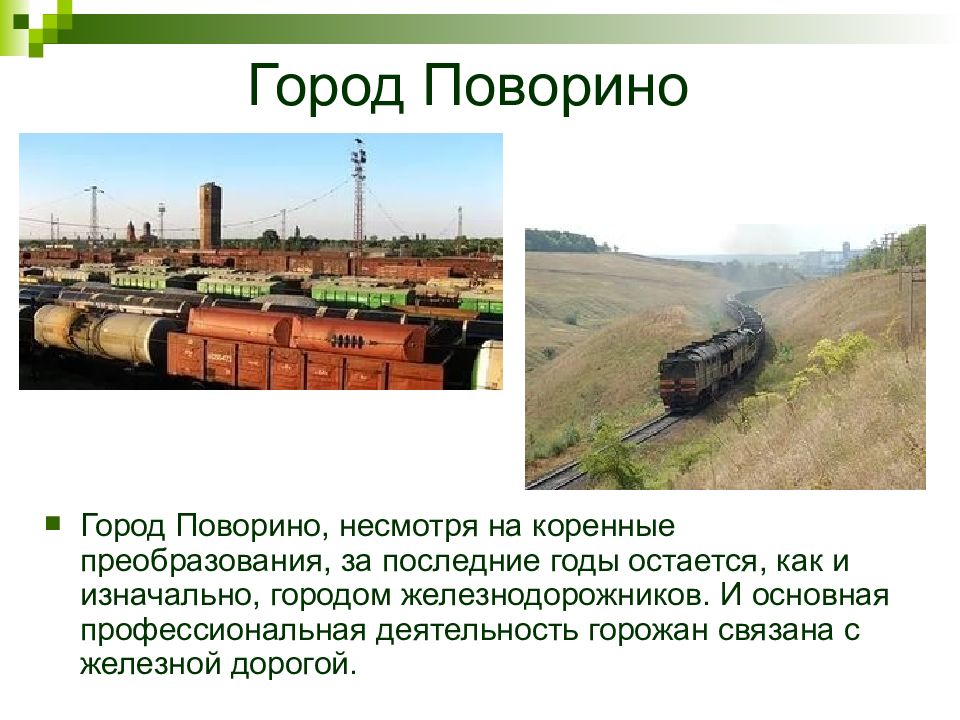 Город Поворино

Город Поворино, несмотря на коренные преобразования, за последние годы остается, как и изначально, городом железнодорожников. И основная профессиональная деятельность горожан связана с железной дорогой.